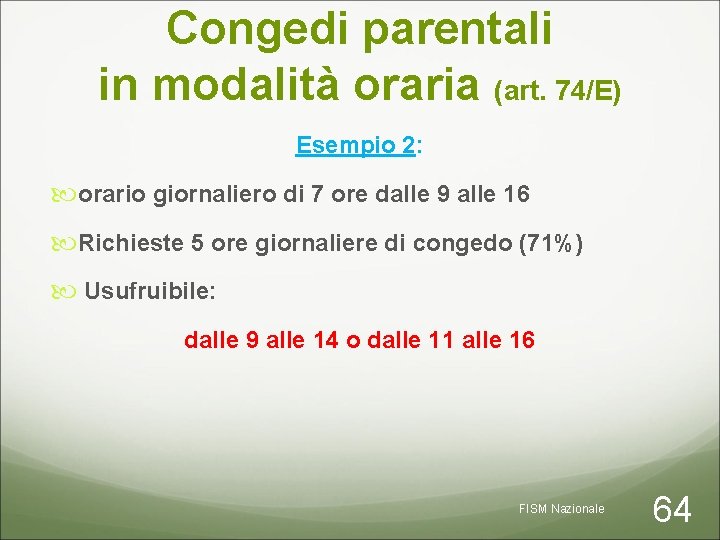 Congedi parentali in modalità oraria (art. 74/E)

Esempio 2:

orario giornaliero di 7 ore dalle 9 alle 16

Richieste 5 ore giornaliere di congedo (71%)

Usufruibile:

dalle 9 alle 14 o dalle 11 alle 16

FISM Nazionale

64